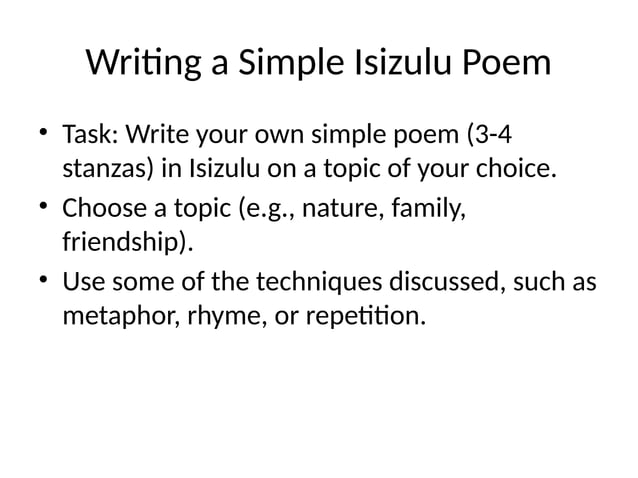 Writing a Simple Isizulu Poem

• Task: Write your own simple poem (3-4 stanzas) in Isizulu on a topic of your choice.
• Choose a topic (e.g., nature, family, friendship).
• Use some of the techniques discussed, such as metaphor, rhyme, or repetition.